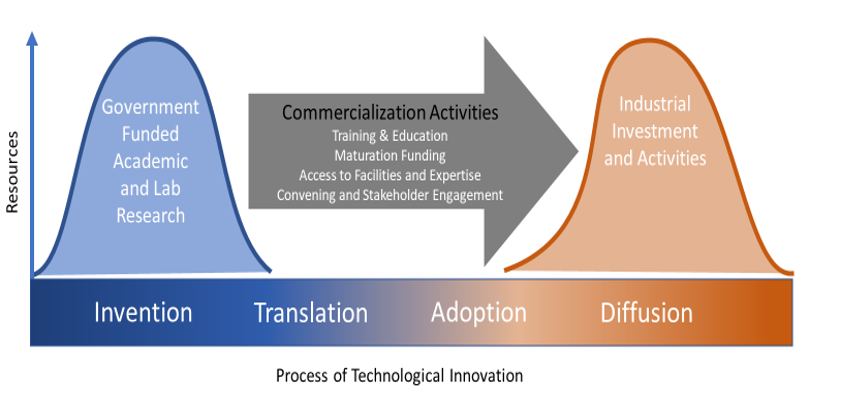 Resources

Government Funded Academic and Lab Research

Commercialization Activities
Training & Education
Maturation Funding
Access to Facilities and Expertise
Convening and Stakeholder Engagement

Industrial Investment and Activities

Invention Translation Adoption Diffusion

Process of Technological Innovation